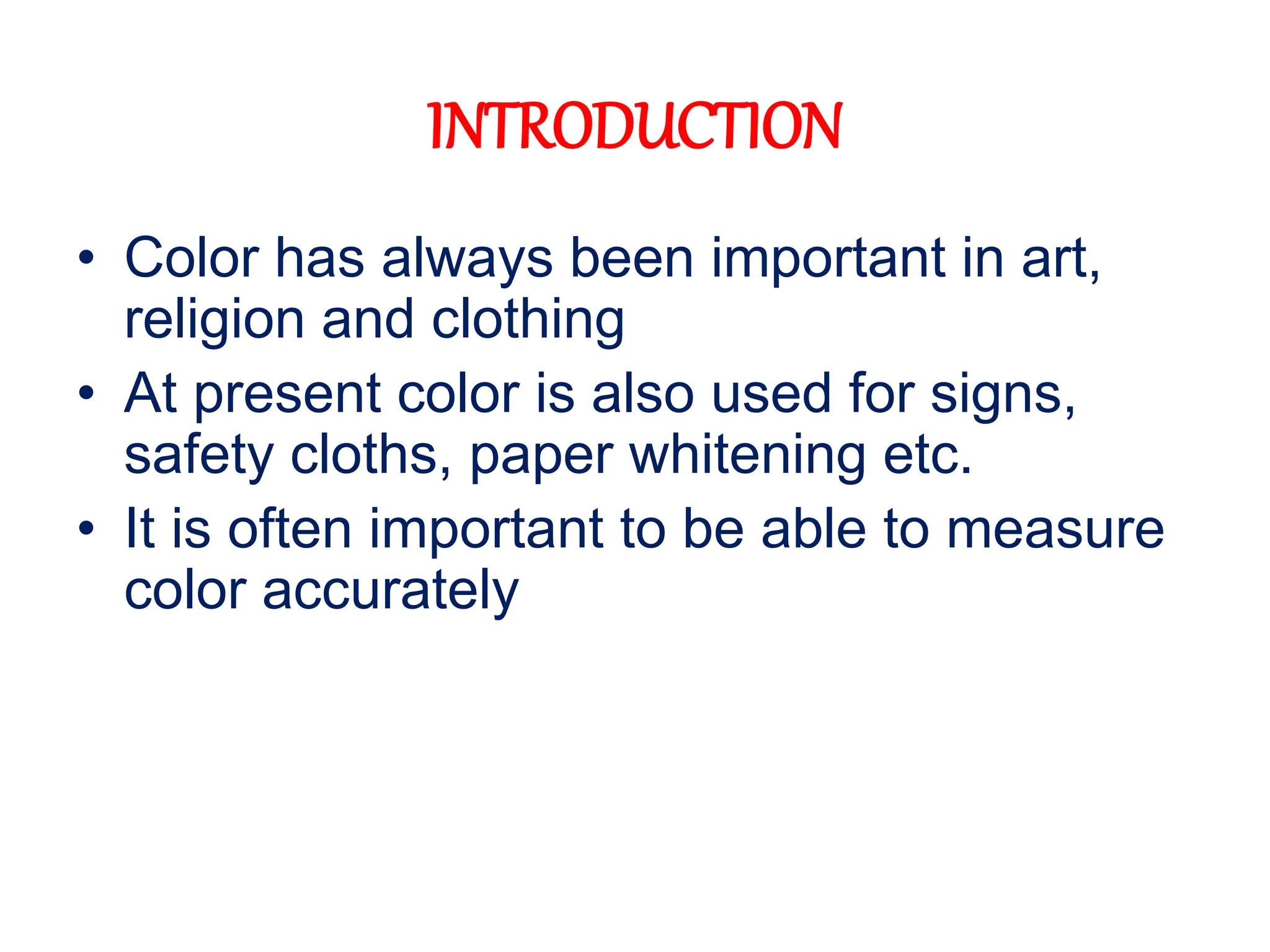 INTRODUCTION

• Color has always been important in art, religion and clothing
• At present color is also used for signs, safety cloths, paper whitening etc.
• It is often important to be able to measure color accurately